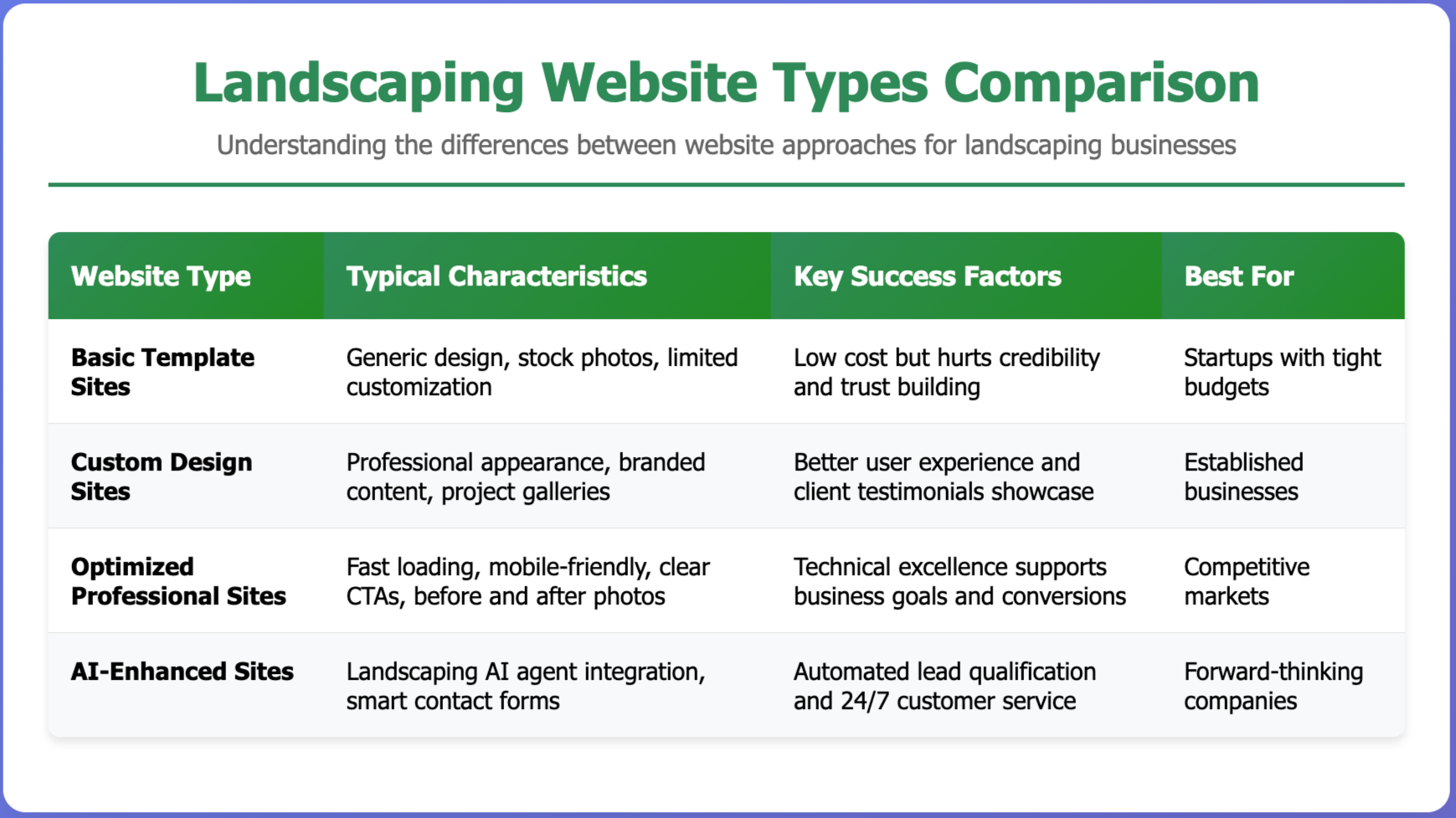 Landscaping Website Types Comparison

Understanding the differences between website approaches for landscaping businesses

| Website Type | Typical Characteristics | Key Success Factors | Best For |
|---|---|---|---|
| Basic Template Sites | Generic design, stock photos, limited customization | Low cost but hurts credibility and trust building | Startups with tight budgets |
| Custom Design Sites | Professional appearance, branded content, project galleries | Better user experience and client testimonials showcase | Established businesses |
| Optimized Professional Sites | Fast loading, mobile-friendly, clear CTAs, before and after photos | Technical excellence supports business goals and conversions | Competitive markets |
| AI-Enhanced Sites | Landscaping AI agent integration, smart contact forms | Automated lead qualification and 24/7 customer service | Forward-thinking companies |